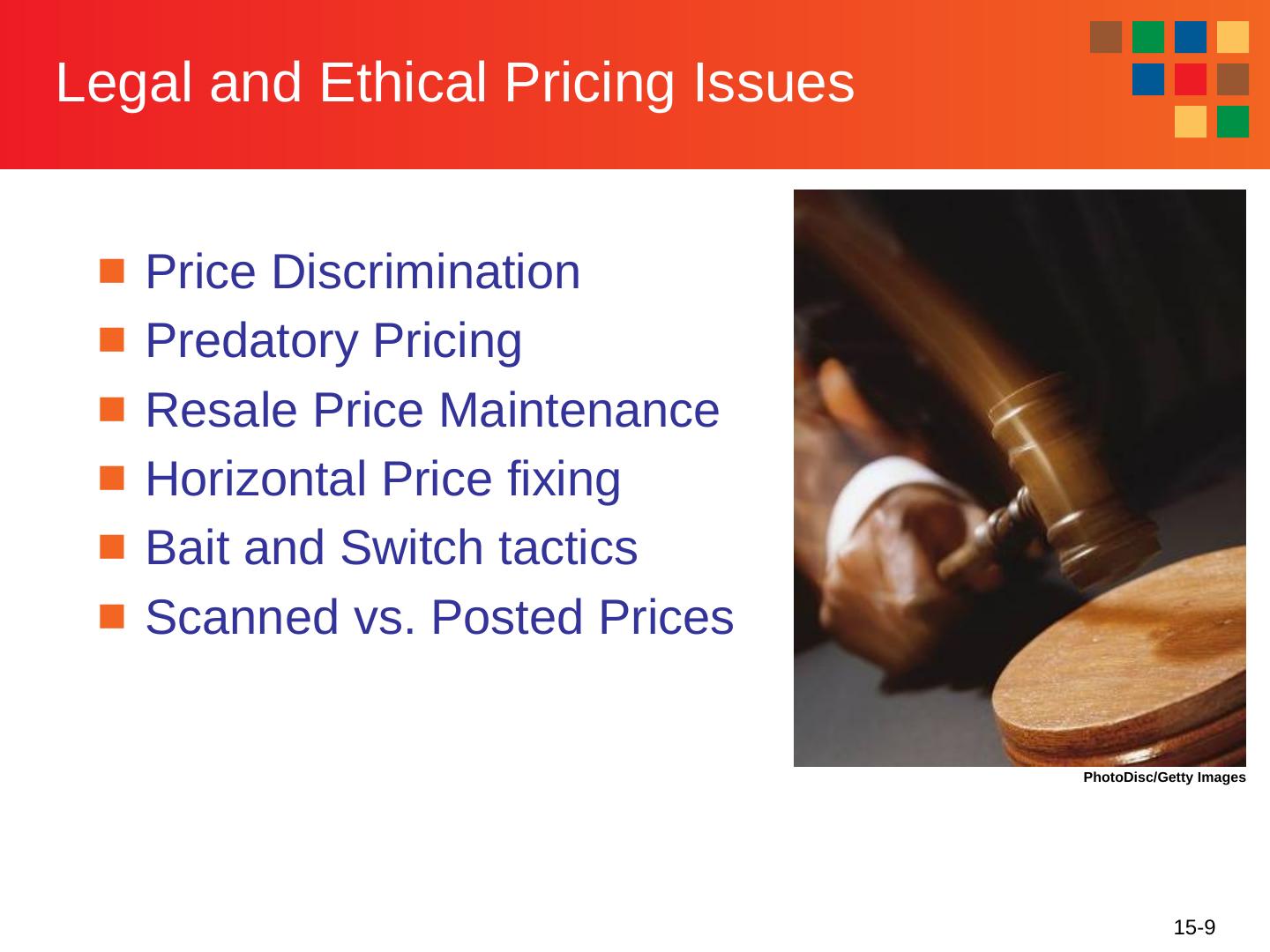 Legal and Ethical Pricing Issues

- Price Discrimination
- Predatory Pricing
- Resale Price Maintenance
- Horizontal Price fixing
- Bait and Switch tactics
- Scanned vs. Posted Prices

PhotoDisc/Getty Images

15-9